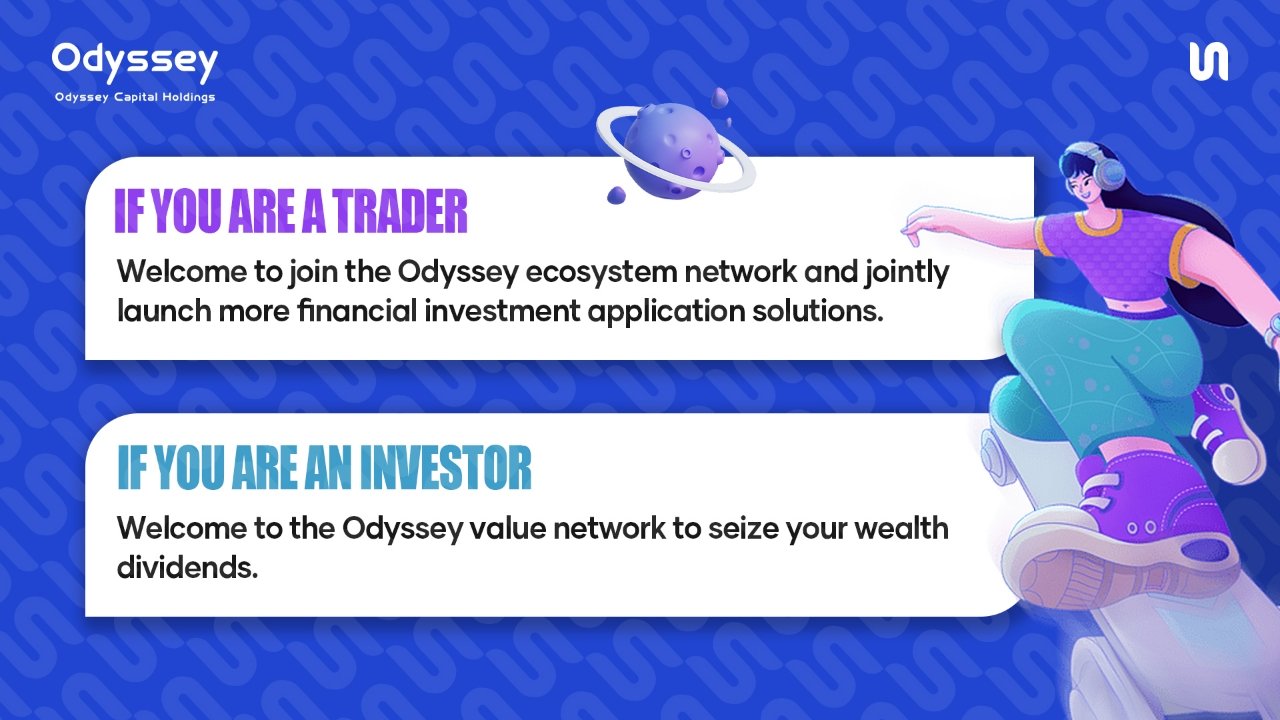 Odyssey
Odyssey Capital Holdings

IF YOU ARE A TRADER
Welcome to join the Odyssey ecosystem network and jointly launch more financial investment application solutions.

IF YOU ARE AN INVESTOR
Welcome to the Odyssey value network to seize your wealth dividends.